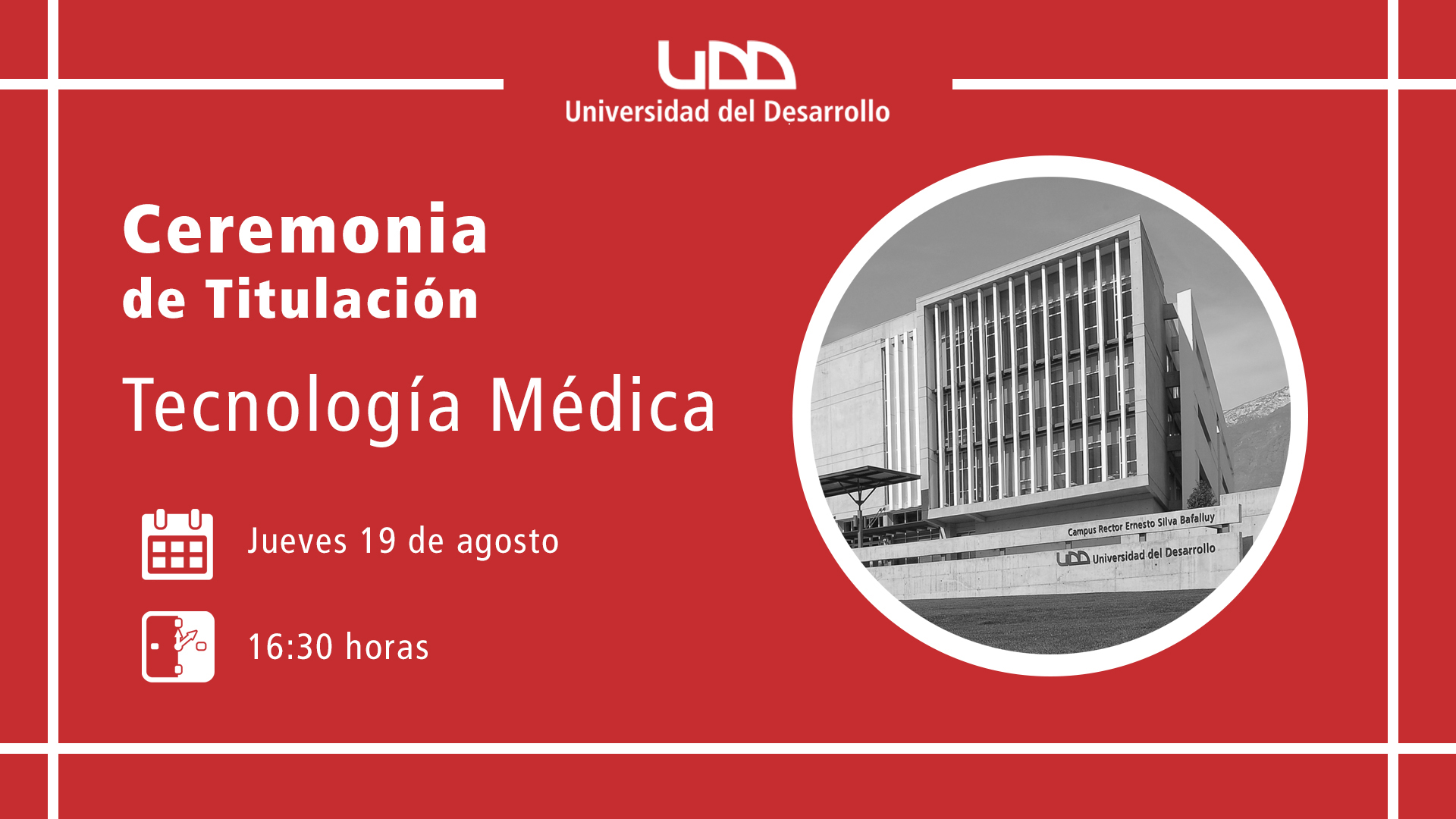 UDD
Universidad del Desarrollo

Ceremonia
de Titulación

Tecnología Médica

Jueves 19 de agosto

16:30 horas

Campus Rector Ernesto Silva Bafalluy
UDD Universidad del Desarrollo